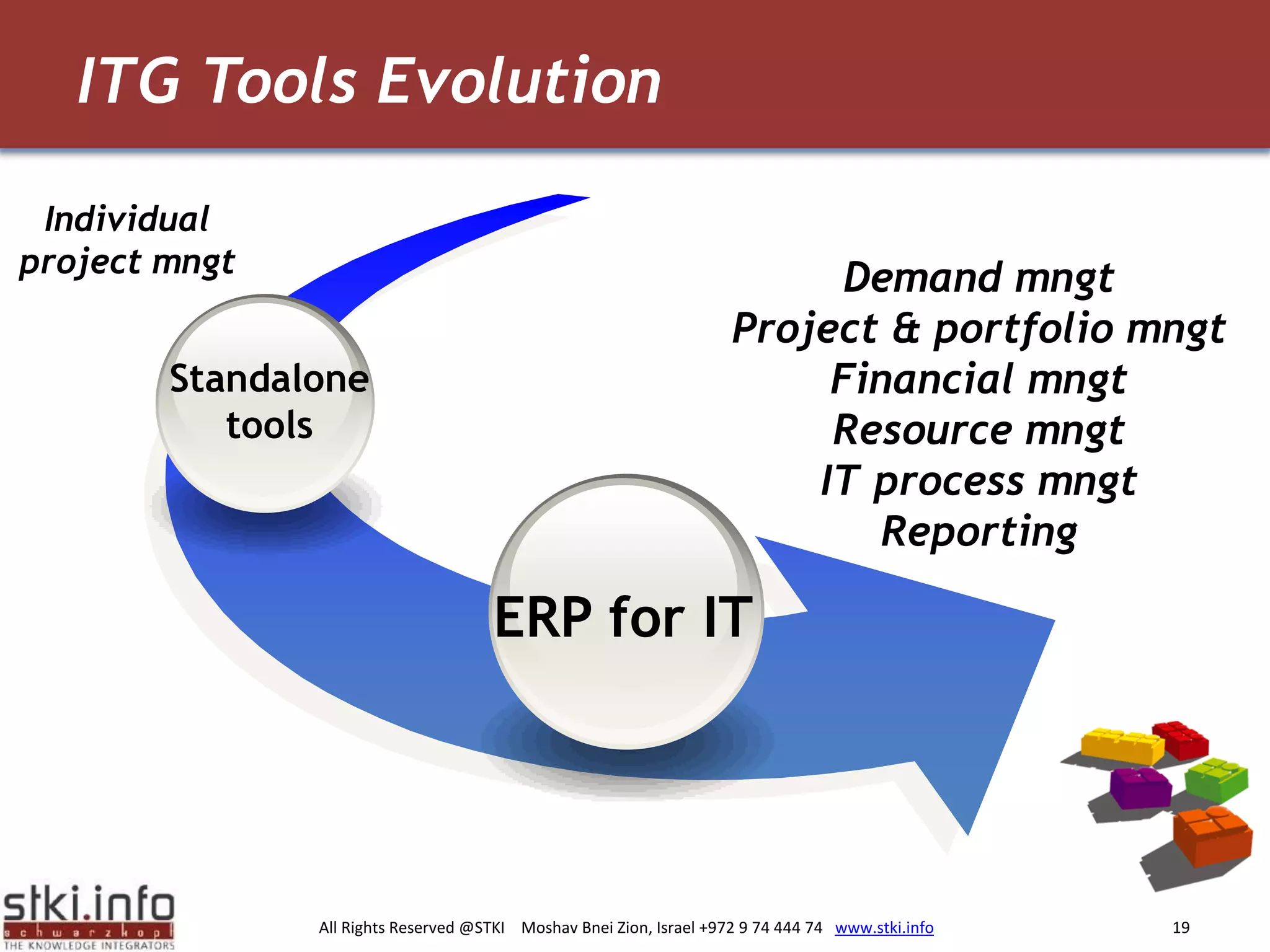 ITG Tools Evolution

Individual project mngt

Standalone tools

ERP for IT

Demand mngt
Project & portfolio mngt
Financial mngt
Resource mngt
IT process mngt
Reporting

stki.info
schwarzkopf
THE KNOWLEDGE INTEGRATORS

All Rights Reserved @STKI Moshav Bnei Zion, Israel +972 9 74 444 74 www.stki.info

19